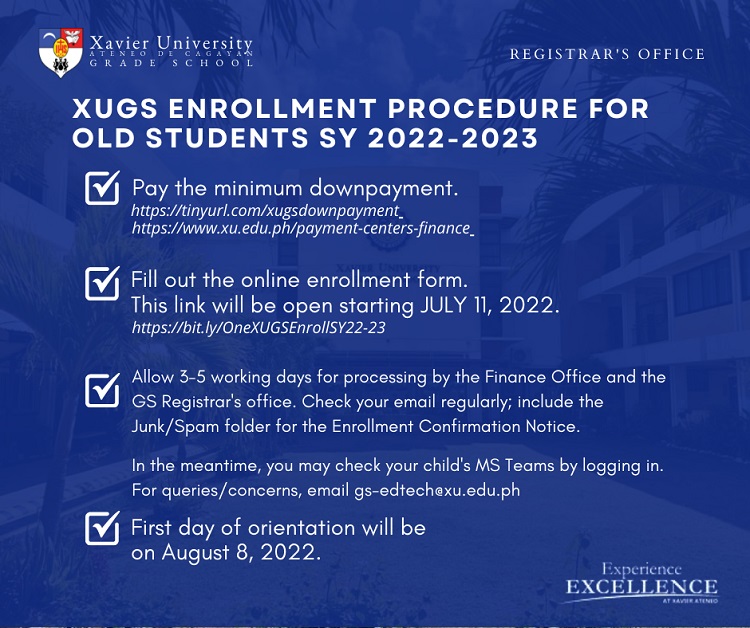 Xavier University
ATENEO DE CAGAYAN
GRADE SCHOOL

REGISTRAR'S OFFICE

XUGS ENROLLMENT PROCEDURE FOR OLD STUDENTS SY 2022-2023

Pay the minimum downpayment.
https://tinyurl.com/xugsdownpayment
https://www.xu.edu.ph/payment-centers-finance

Fill out the online enrollment form.
This link will be open starting JULY 11, 2022.
https://bit.ly/OneXUGSEnrollSY22-23

Allow 3-5 working days for processing by the Finance Office and the GS Registrar's office. Check your email regularly; include the Junk/Spam folder for the Enrollment Confirmation Notice.

In the meantime, you may check your child's MS Teams by logging in.
For queries/concerns, email gs-edtech@xu.edu.ph

First day of orientation will be on August 8, 2022.

Experience
EXCELLENCE
AT XAVIER ATENEO